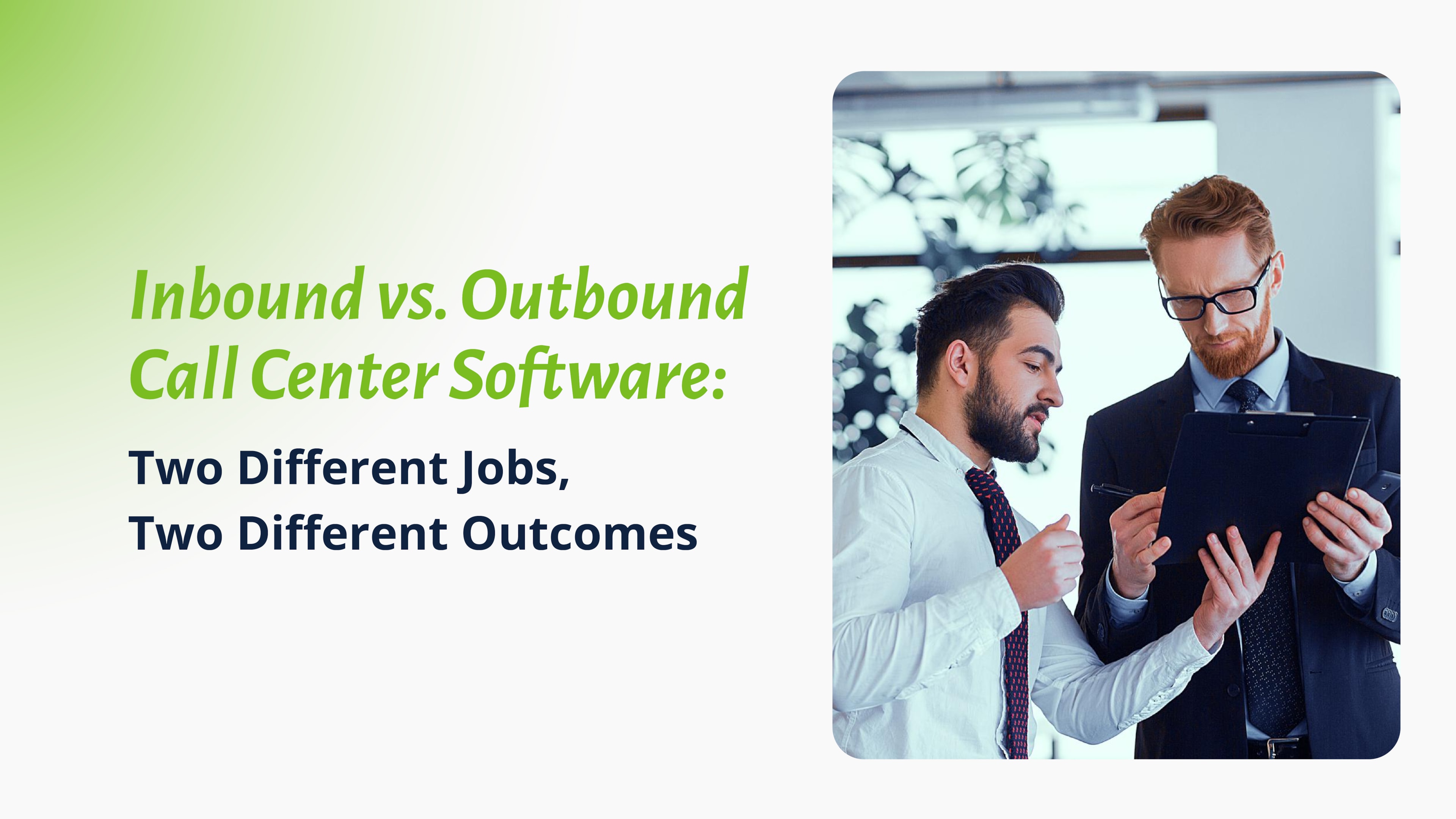 Inbound vs. Outbound Call Center Software:

Two Different Jobs,
Two Different Outcomes